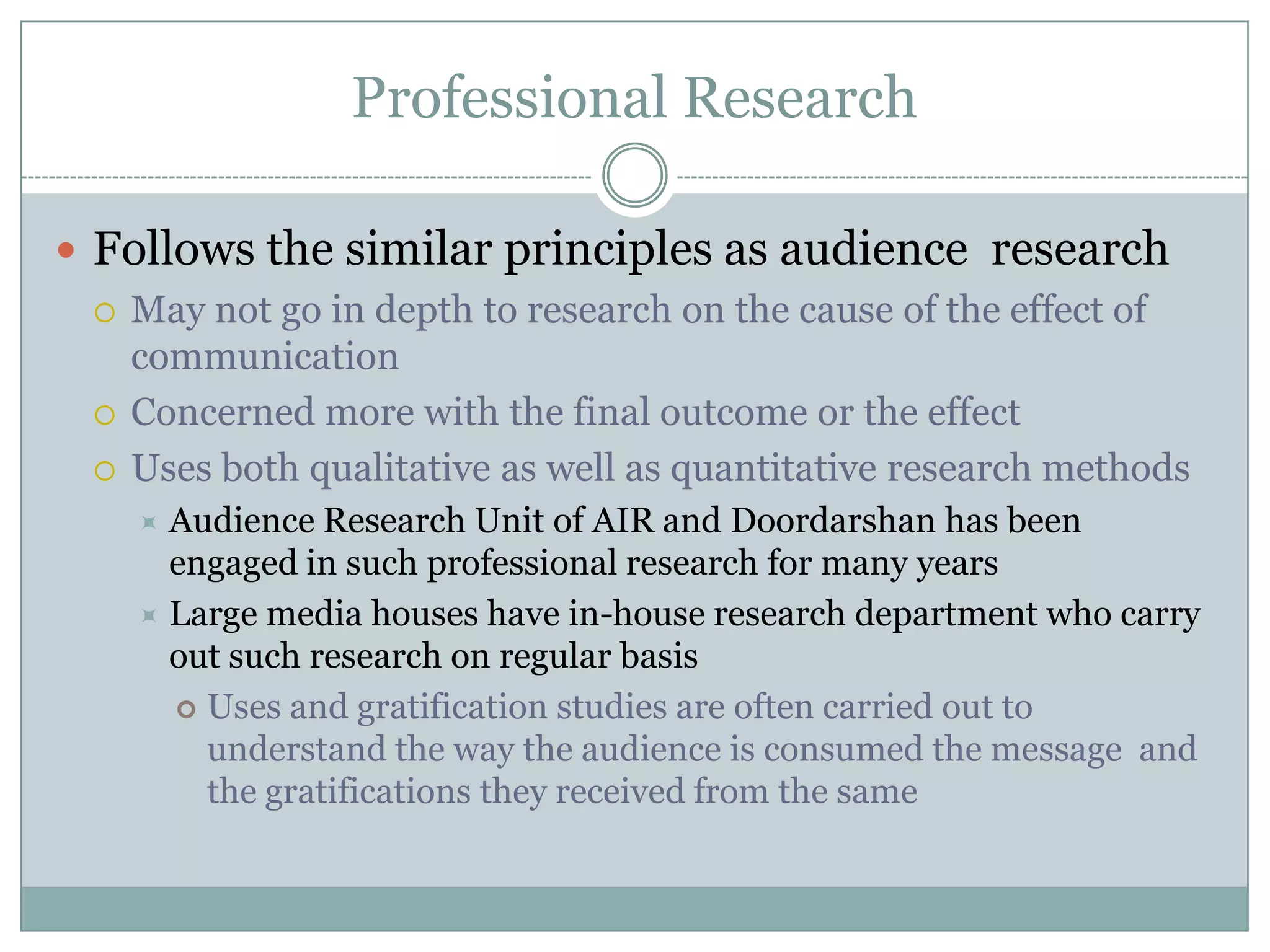 Professional Research

Follows the similar principles as audience research

May not go in depth to research on the cause of the effect of communication

Concerned more with the final outcome or the effect

Uses both qualitative as well as quantitative research methods

Audience Research Unit of AIR and Doordarshan has been engaged in such professional research for many years

Large media houses have in-house research department who carry out such research on regular basis

Uses and gratification studies are often carried out to understand the way the audience is consumed the message and the gratifications they received from the same